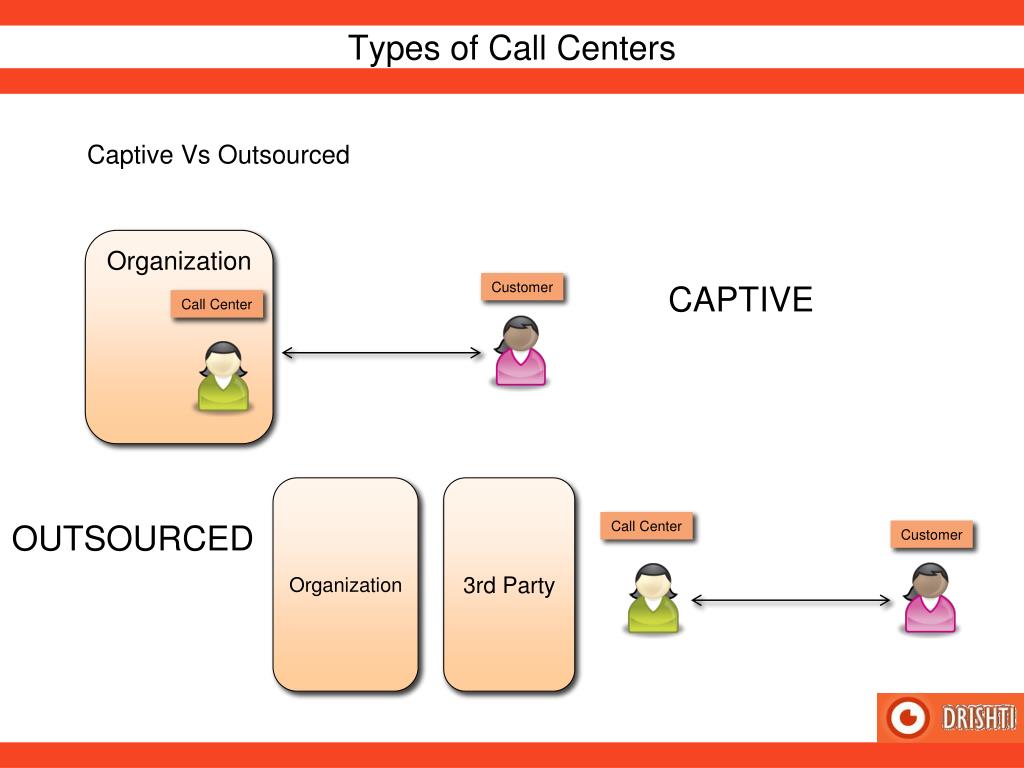 Types of Call Centers

Captive Vs Outsourced

Organization

Call Center

Customer

CAPTIVE

OUTSOURCED

Organization

3rd Party

Call Center

Customer

DRISHTI